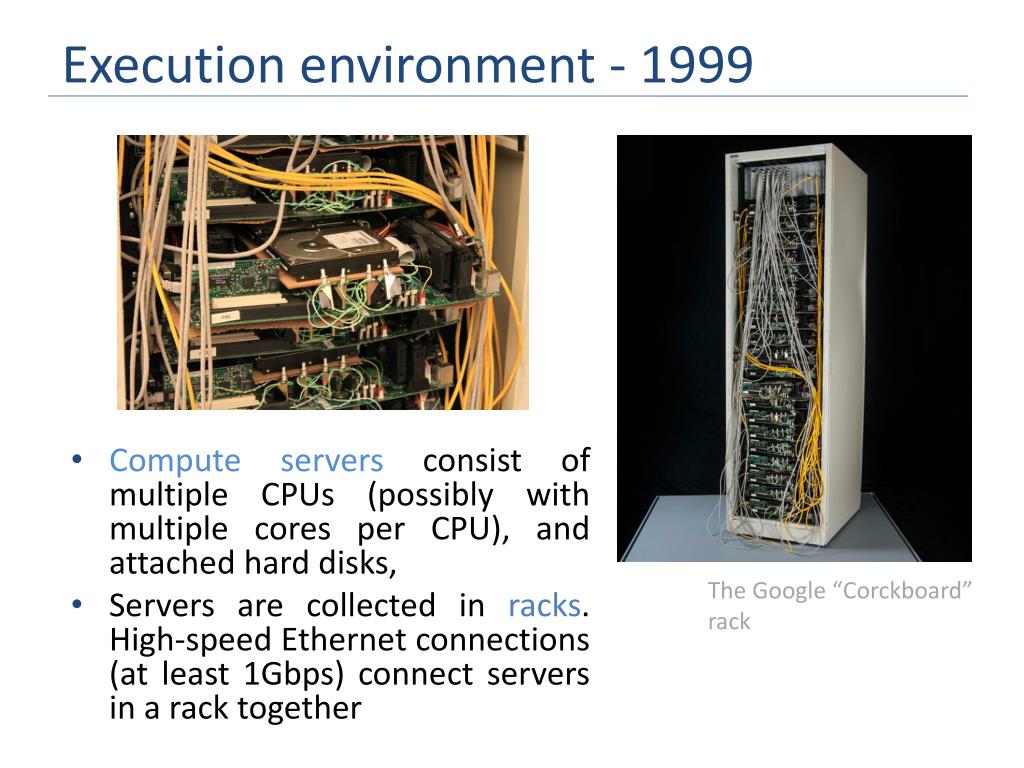 Execution environment - 1999

• Compute servers consist of multiple CPUs (possibly with multiple cores per CPU), and attached hard disks,
• Servers are collected in racks. High-speed Ethernet connections (at least 1Gbps) connect servers in a rack together

The Google “Corckboard” rack